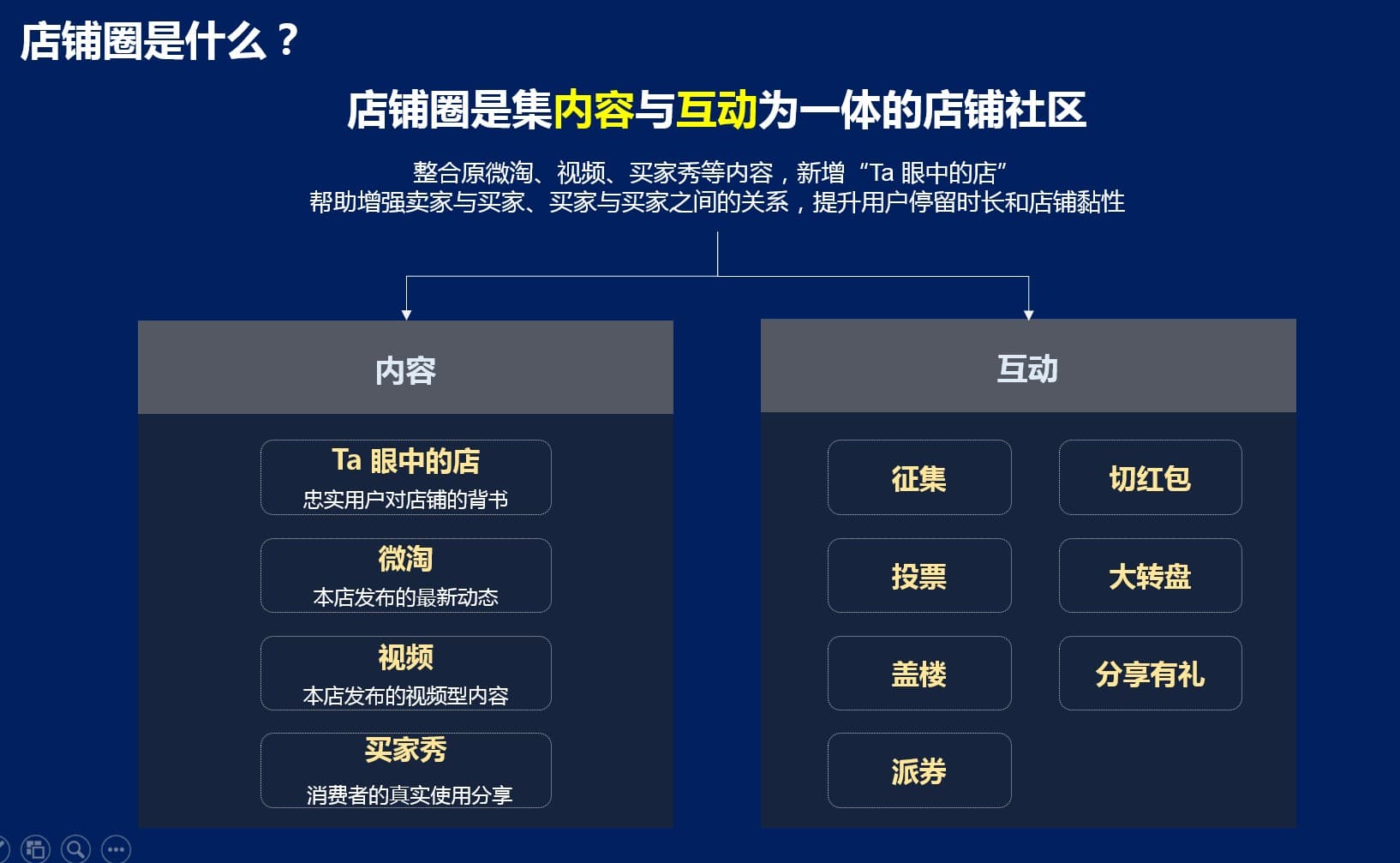 店铺圈是什么？

店铺圈是集内容与互动为一体的店铺社区

整合原微淘、视频、买家秀等内容，新增“Ta 眼中的店”
帮助增强卖家与买家、买家与买家之间的关系，提升用户停留时长和店铺黏性

内容

Ta 眼中的店
忠实用户对店铺的背书

微淘
本店发布的最新动态

视频
本店发布的视频型内容

买家秀
消费者的真实使用分享

互动

征集

切红包

投票

大转盘

盖楼

分享有礼

派券